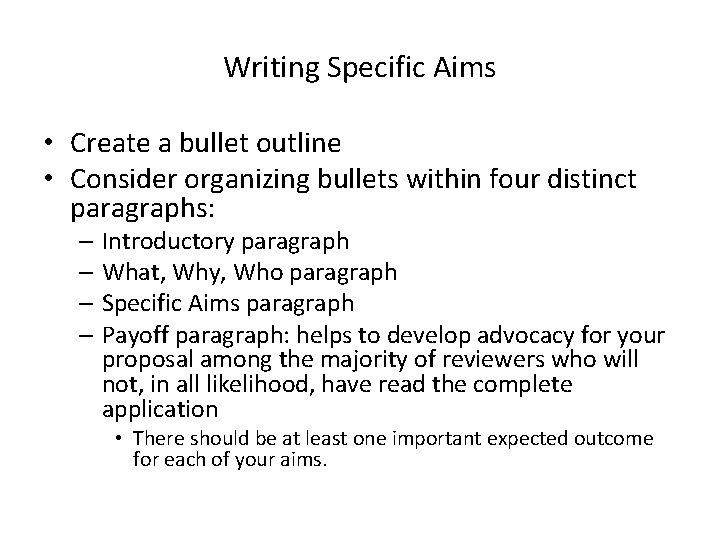 Writing Specific Aims

• Create a bullet outline
• Consider organizing bullets within four distinct paragraphs:
– Introductory paragraph
– What, Why, Who paragraph
– Specific Aims paragraph
– Payoff paragraph: helps to develop advocacy for your proposal among the majority of reviewers who will not, in all likelihood, have read the complete application
• There should be at least one important expected outcome for each of your aims.